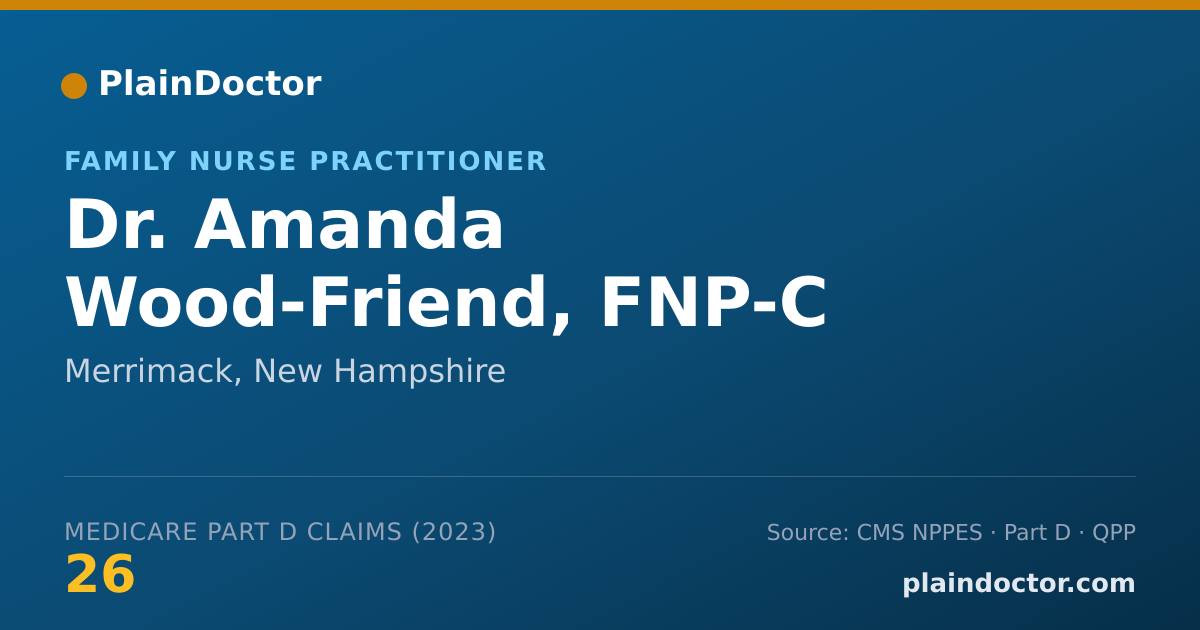 PlainDoctor

FAMILY NURSE PRACTITIONER

Dr. Amanda Wood-Friend, FNP-C

Merrimack, New Hampshire

MEDICARE PART D CLAIMS (2023)
26

Source: CMS NPPES · Part D · QPP

plaindoctor.com